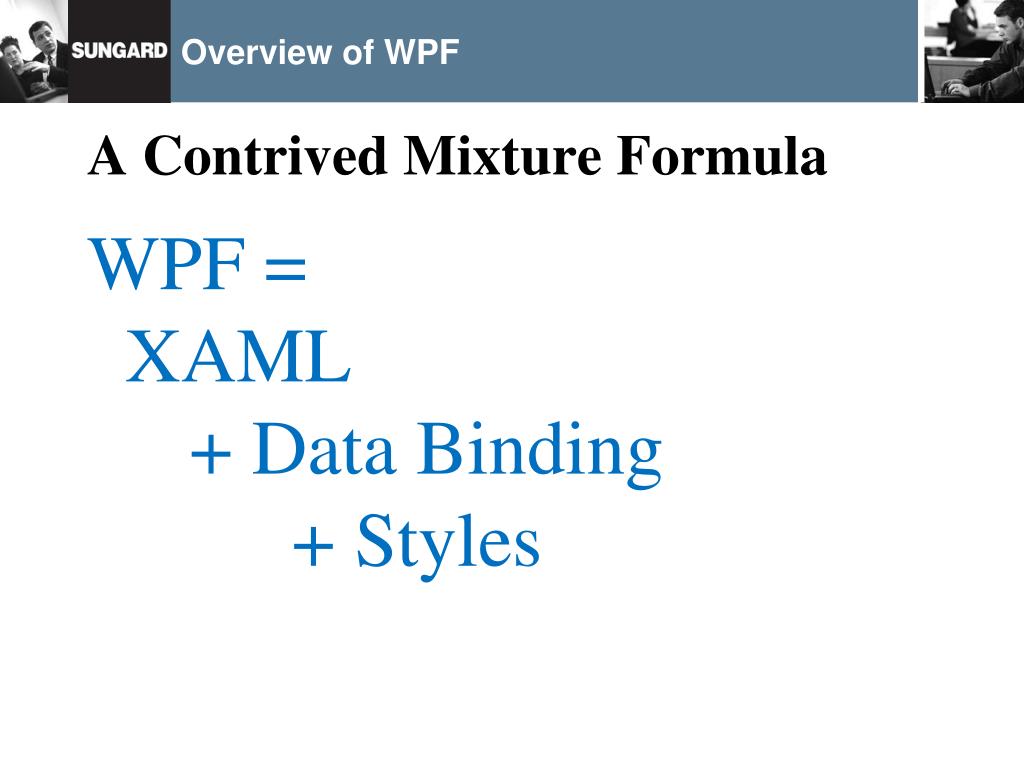 SUNGARD Overview of WPF

A Contrived Mixture Formula

WPF =
XAML
+ Data Binding
+ Styles